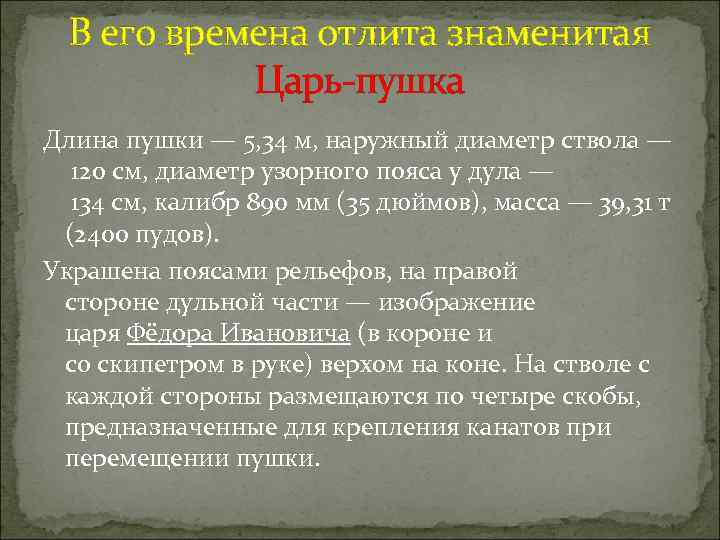 В его времена отлита знаменитая Царь-пушка

Длина пушки — 5,34 м, наружный диаметр ствола — 120 см, диаметр узорного пояса у дула — 134 см, калибр 890 мм (35 дюймов), масса — 39,31 т (2400 пудов).

Украшена поясами рельефов, на правой стороне дульной части — изображение царя Фёдора Ивановича (в короне и со скипетром в руке) верхом на коне. На стволе с каждой стороны размещаются по четыре скобы, предназначенные для крепления канатов при перемещении пушки.